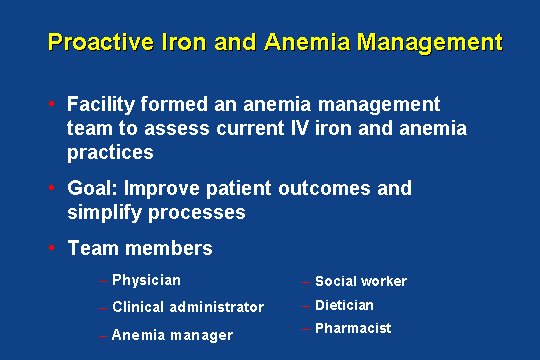 Proactive Iron and Anemia Management

• Facility formed an anemia management team to assess current IV iron and anemia practices

• Goal: Improve patient outcomes and simplify processes

• Team members

– Physician
– Clinical administrator
– Anemia manager

– Social worker
– Dietician
– Pharmacist